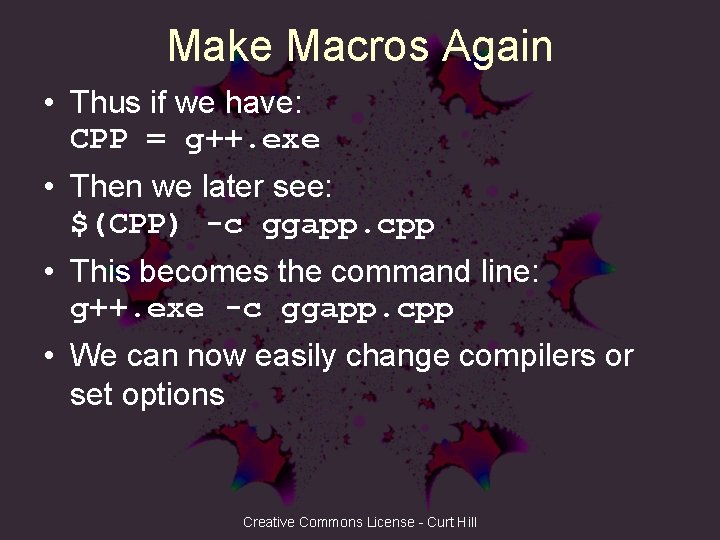 Make Macros Again

• Thus if we have:
CPP = g++.exe

• Then we later see:
$(CPP) -c ggapp.cpp

• This becomes the command line:
g++.exe -c ggapp.cpp

• We can now easily change compilers or set options

Creative Commons License - Curt Hill